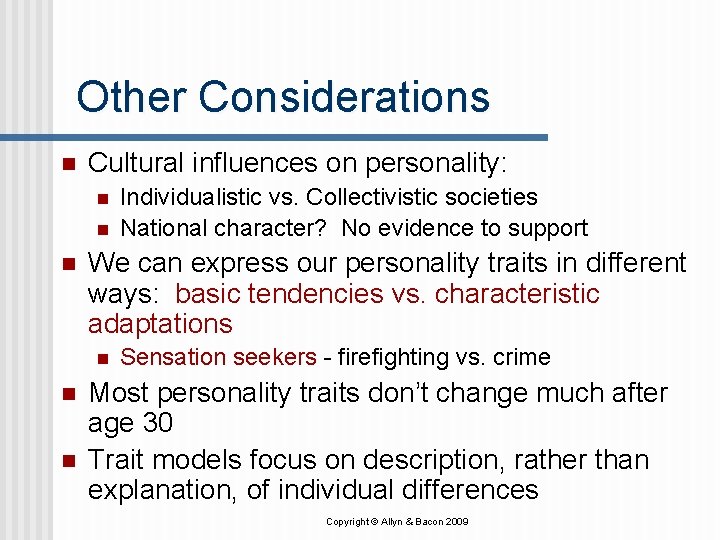 Other Considerations

- Cultural influences on personality:
  - Individualistic vs. Collectivistic societies
  - National character? No evidence to support
- We can express our personality traits in different ways: basic tendencies vs. characteristic adaptations
  - Sensation seekers - firefighting vs. crime
- Most personality traits don't change much after age 30
- Trait models focus on description, rather than explanation, of individual differences

Copyright © Allyn & Bacon 2009